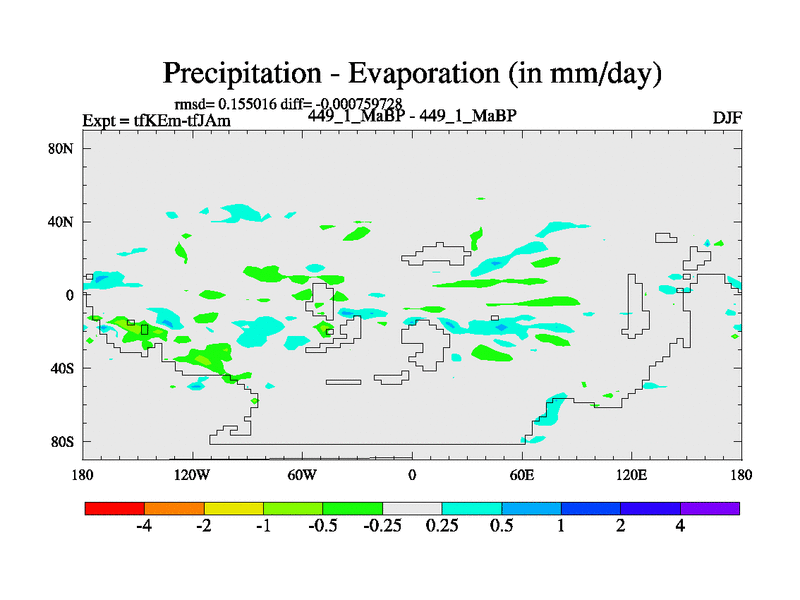 Precipitation - Evaporation (in mm/day)

rmsd= 0.155016 diff= -0.000759728

Expt = tfKEm-tfJAm

449_1_MaBP - 449_1_MaBP

DJF

80N
40N
0
40S
80S

180 120W 60W 0 60E 120E 180

-4 -2 -1 -0.5 -0.25 0.25 0.5 1 2 4